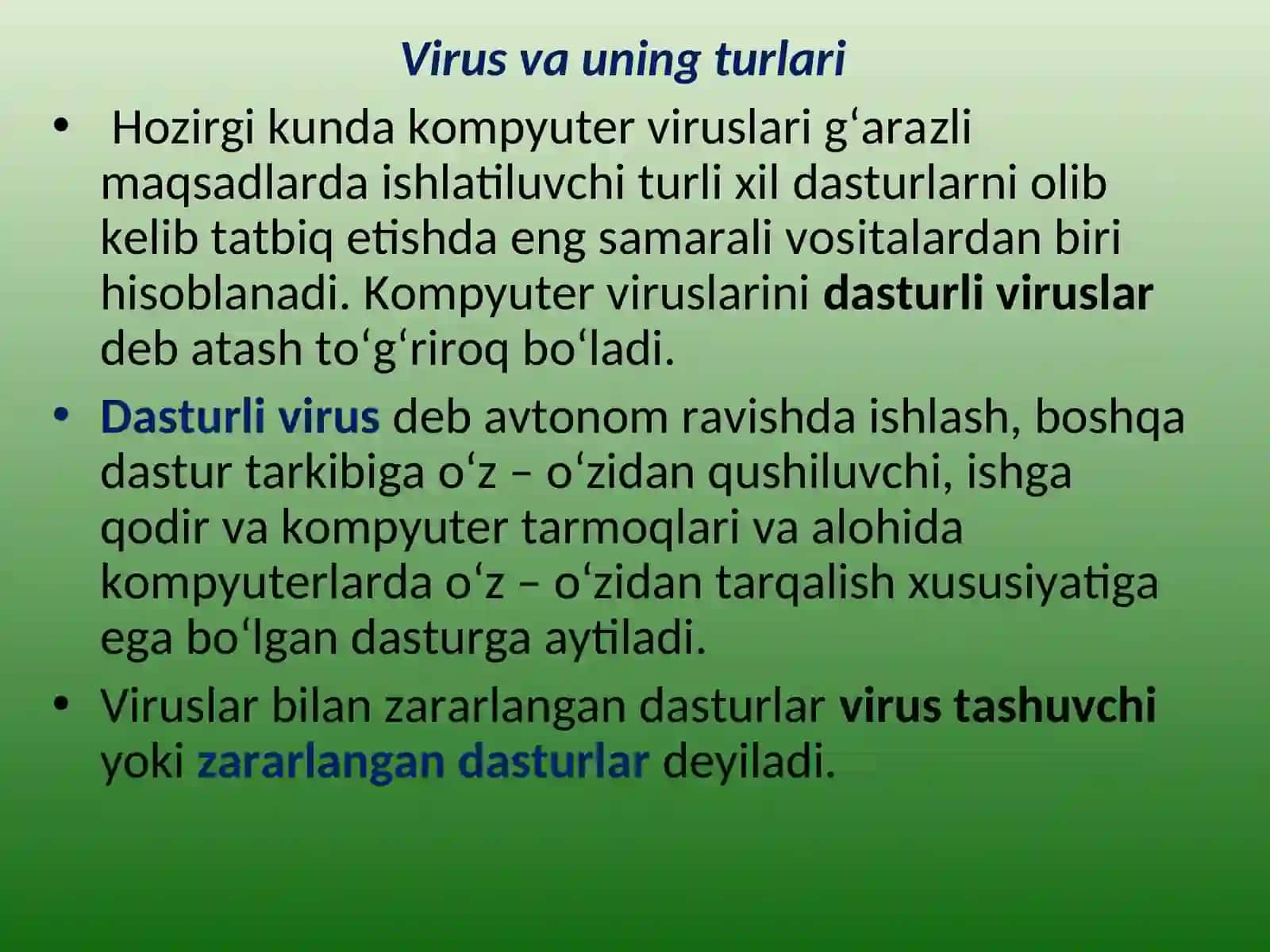 Virus va uning turlari

• Hozirgi kunda kompyuter viruslari g‘arazli maqsadlarda ishlatiluvchi turli xil dasturlarni olib kelib tatbiq etishda eng samarali vositalardan biri hisoblanadi. Kompyuter viruslarini dasturli viruslar deb atash to‘g‘riroq bo‘ladi.

• Dasturli virus deb avtonom ravishda ishlash, boshqa dastur tarkibiga o‘z – o‘zidan qushiluvchi, ishga qodir va kompyuter tarmoqlari va alohida kompyuterlarda o‘z – o‘zidan tarqalish xususiyatiga ega bo‘lgan dasturga aytiladi.

• Viruslar bilan zararlangan dasturlar virus tashuvchi yoki zararlangan dasturlar deyiladi.